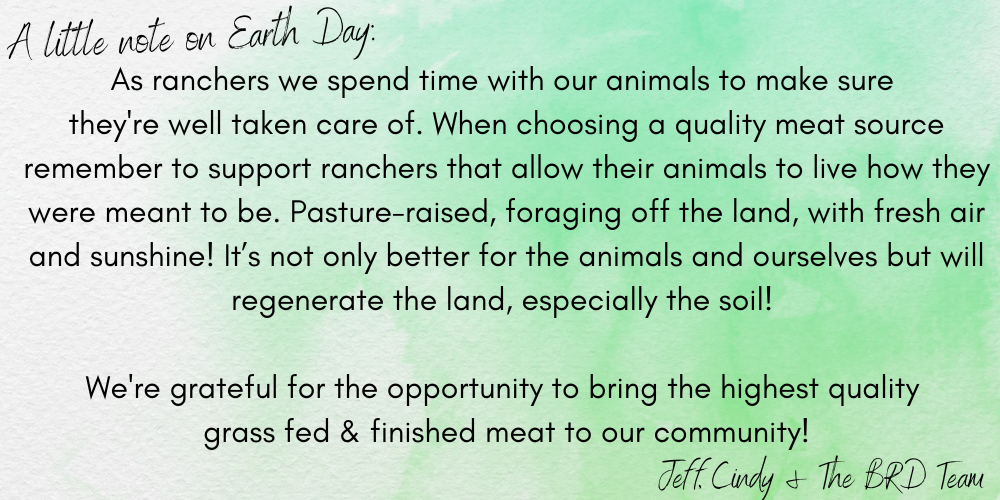 A little note on Earth Day:

As ranchers we spend time with our animals to make sure they're well taken care of. When choosing a quality meat source remember to support ranchers that allow their animals to live how they were meant to be. Pasture-raised, foraging off the land, with fresh air and sunshine! It's not only better for the animals and ourselves but will regenerate the land, especially the soil!

We're grateful for the opportunity to bring the highest quality grass fed & finished meat to our community!

Jeff, Cindy & The BRD Team